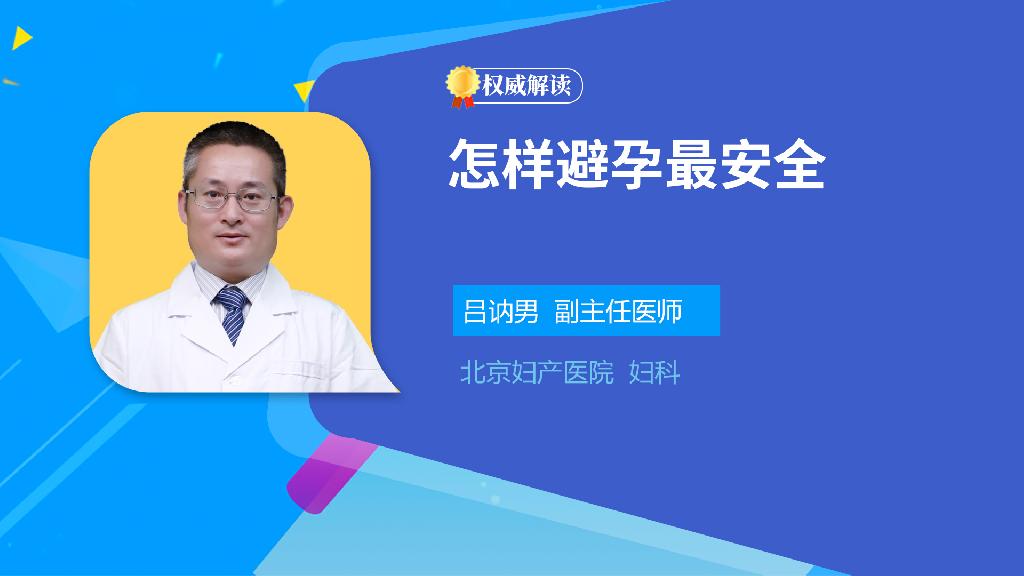 权威解读

怎样避孕最安全

吕讷男 副主任医师

北京妇产医院 妇科